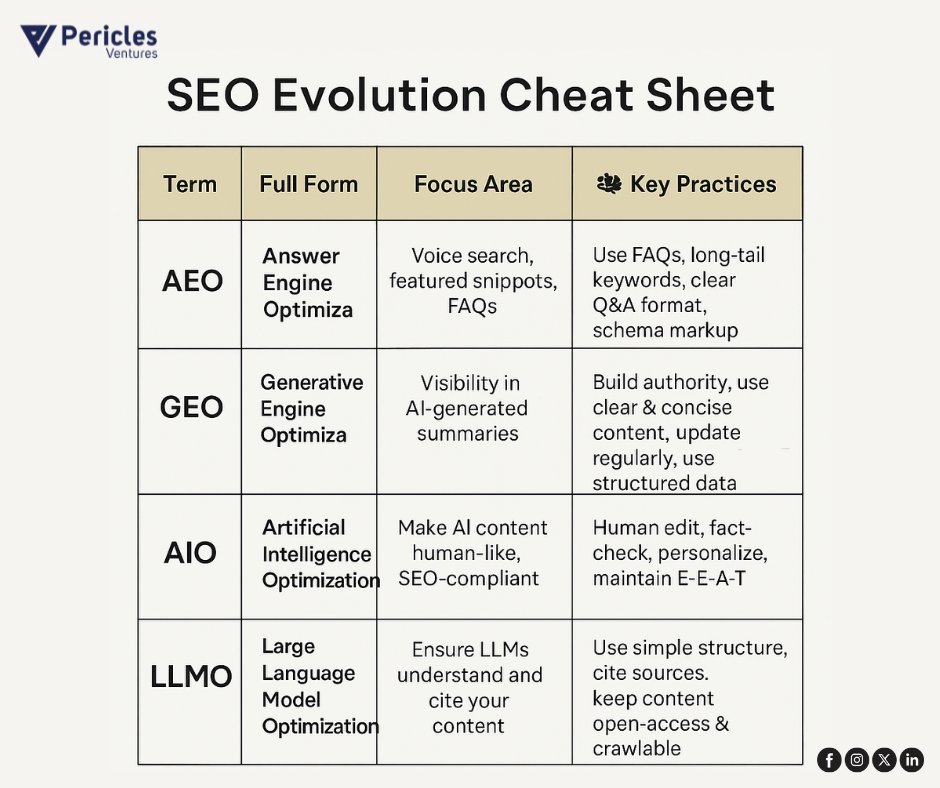 Pericles
Ventures

SEO Evolution Cheat Sheet

| Term | Full Form | Focus Area | Key Practices |
|---|---|---|---|
| AEO | Answer Engine Optimiza | Voice search, featured snippots, FAQs | Use FAQs, long-tail keywords, clear Q&A format, schema markup |
| GEO | Generative Engine Optimiza | Visibility in AI-generated summaries | Build authority, use clear & concise content, update regularly, use structured data |
| AIO | Artificial Intelligence Optimization | Make AI content human-like, SEO-compliant | Human edit, fact-check, personalize, maintain E-E-A-T |
| LLMO | Large Language Model Optimization | Ensure LLMs understand and cite your content | Use simple structure, cite sources. keep content open-access & crawlable |